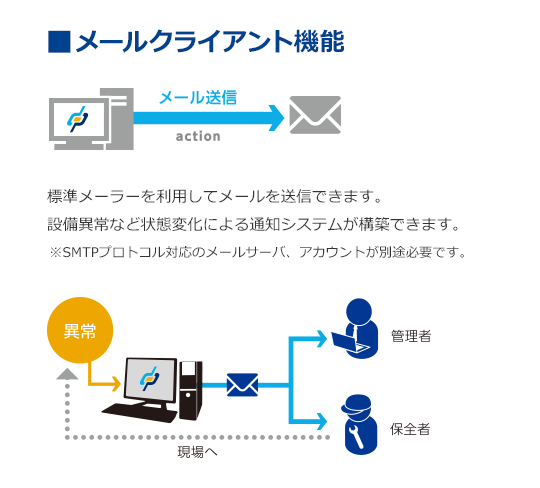 ■メールクライアント機能

メール送信

action

標準メーラーを利用してメールを送信できます。
設備異常など状態変化による通知システムが構築できます。
※SMTPプロトコル対応のメールサーバ、アカウントが別途必要です。

異常

管理者

保全者

現場へ